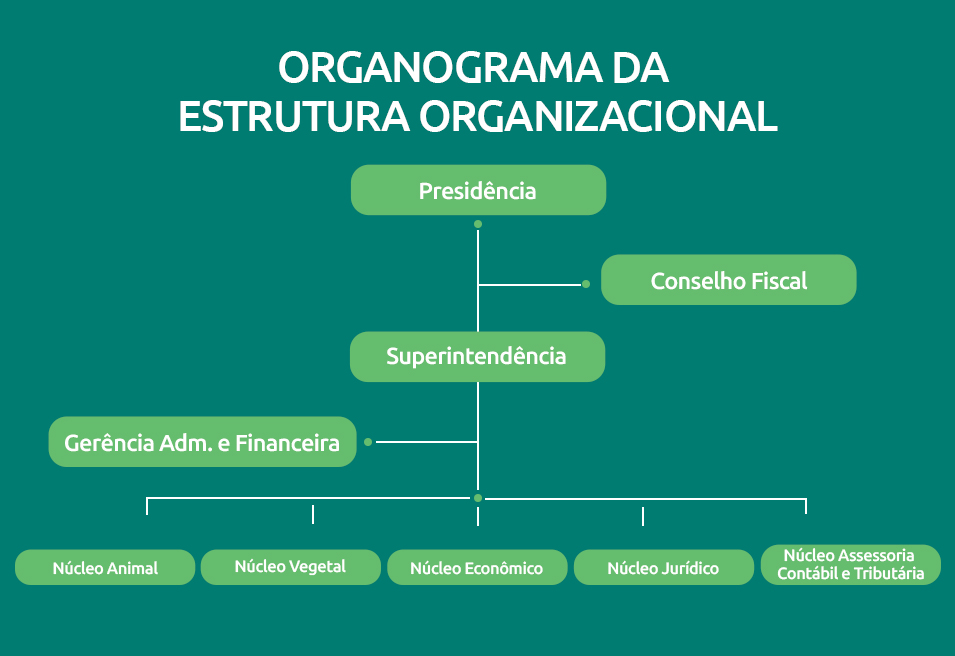 ORGANOGRAMA DA
ESTRUTURA ORGANIZACIONAL

Presidência

Conselho Fiscal

Superintendência

Gerência Adm. e Financeira

Núcleo Animal

Núcleo Vegetal

Núcleo Econômico

Núcleo Jurídico

Núcleo Assessoria Contábil e Tributária